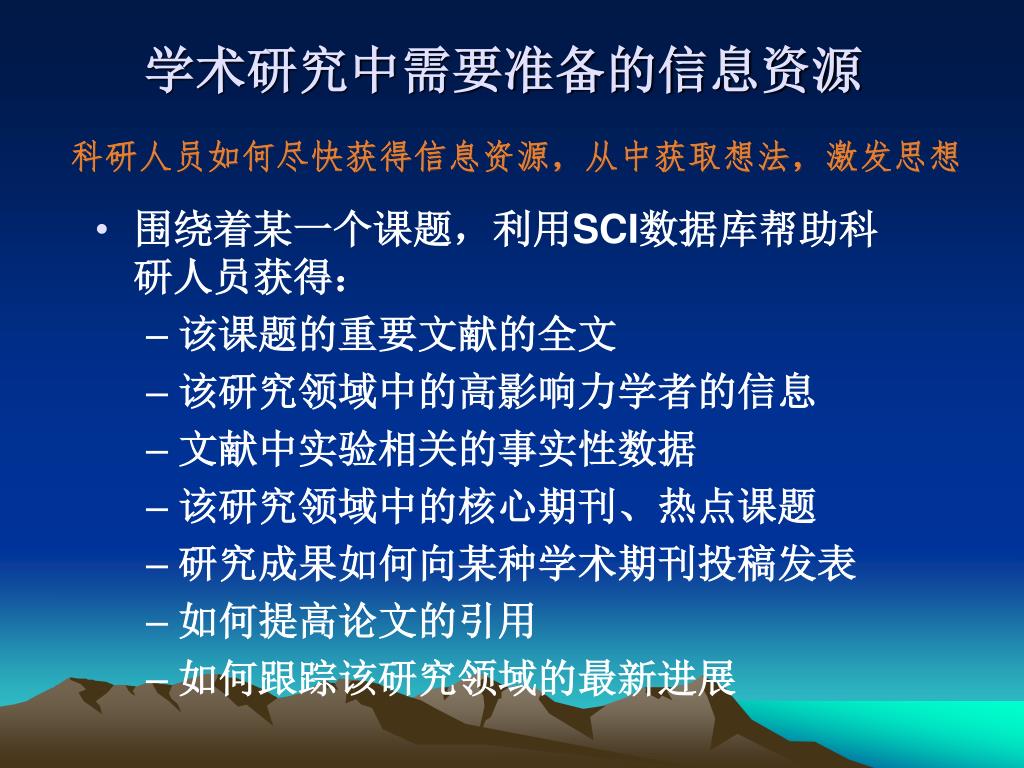 学术研究中需要准备的信息资源

科研人员如何尽快获得信息资源，从中获取想法，激发思想

• 围绕着某一个课题，利用SCI数据库帮助科研人员获得：
– 该课题的重要文献的全文
– 该研究领域中的高影响力学者的信息
– 文献中实验相关的事实性数据
– 该研究领域中的核心期刊、热点课题
– 研究成果如何向某种学术期刊投稿发表
– 如何提高论文的引用
– 如何跟踪该研究领域的最新进展